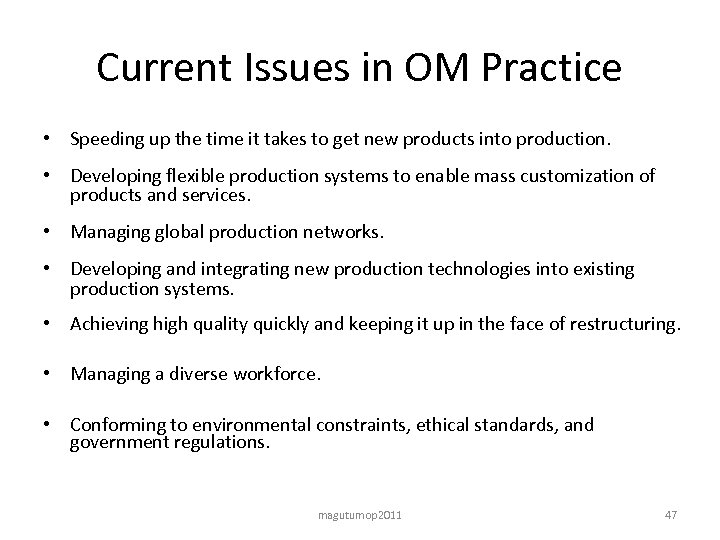 Current Issues in OM Practice

• Speeding up the time it takes to get new products into production.

• Developing flexible production systems to enable mass customization of products and services.

• Managing global production networks.

• Developing and integrating new production technologies into existing production systems.

• Achieving high quality quickly and keeping it up in the face of restructuring.

• Managing a diverse workforce.

• Conforming to environmental constraints, ethical standards, and government regulations.

magutumop2011

47